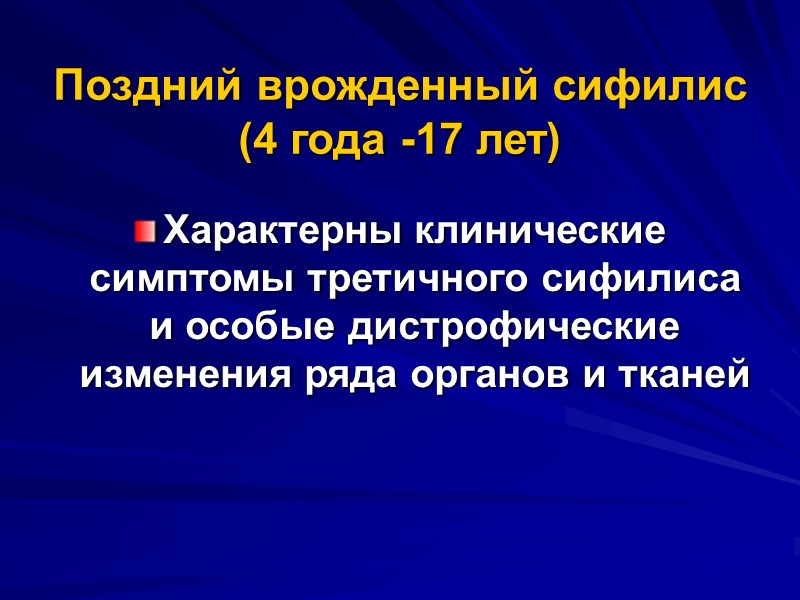 Поздний врожденный сифилис (4 года -17 лет)

Характерны клинические симптомы третичного сифилиса и особые дистрофические изменения ряда органов и тканей